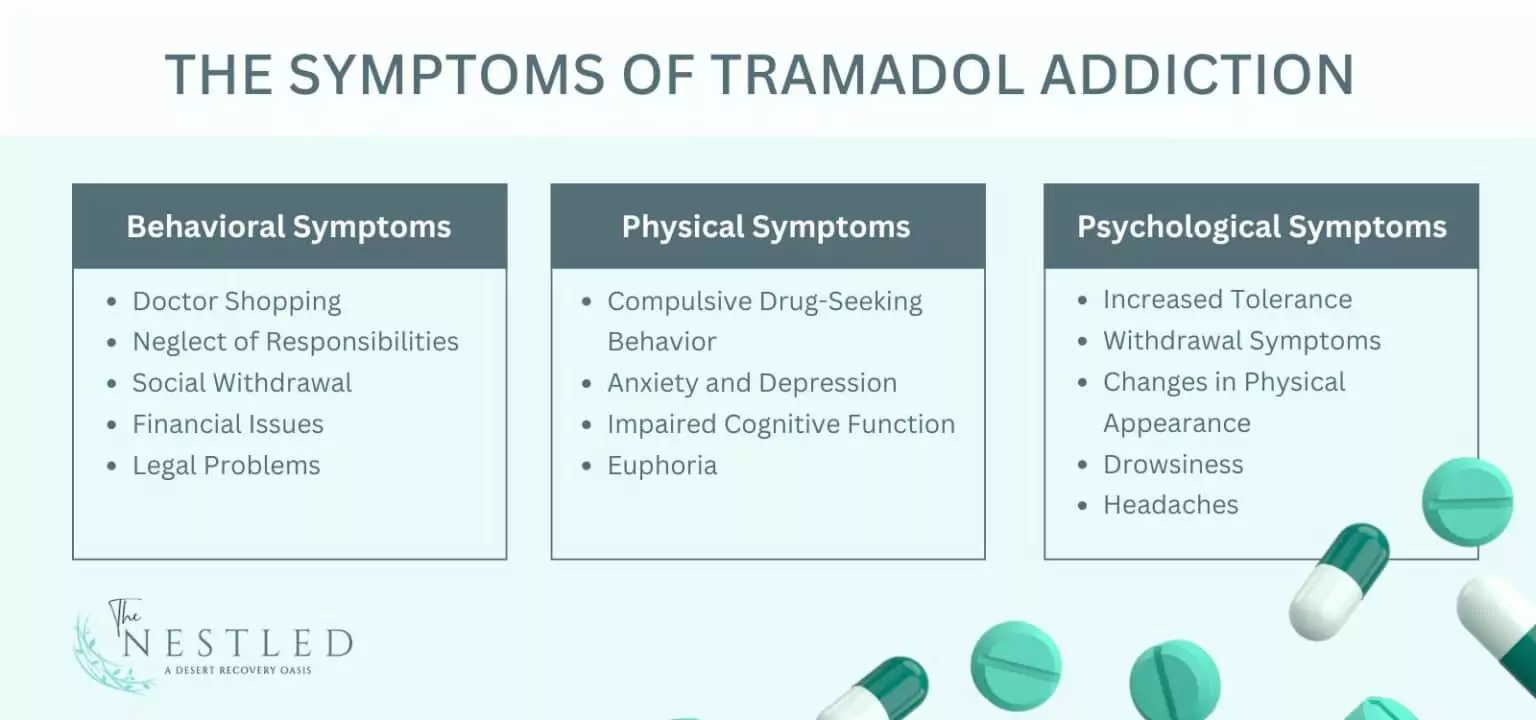 THE SYMPTOMS OF TRAMADOL ADDICTION

Behavioral Symptoms

- Doctor Shopping
- Neglect of Responsibilities
- Social Withdrawal
- Financial Issues
- Legal Problems

Physical Symptoms

- Compulsive Drug-Seeking Behavior
- Anxiety and Depression
- Impaired Cognitive Function
- Euphoria

Psychological Symptoms

- Increased Tolerance
- Withdrawal Symptoms
- Changes in Physical Appearance
- Drowsiness
- Headaches

The NESTLED
A DESERT RECOVERY OASIS